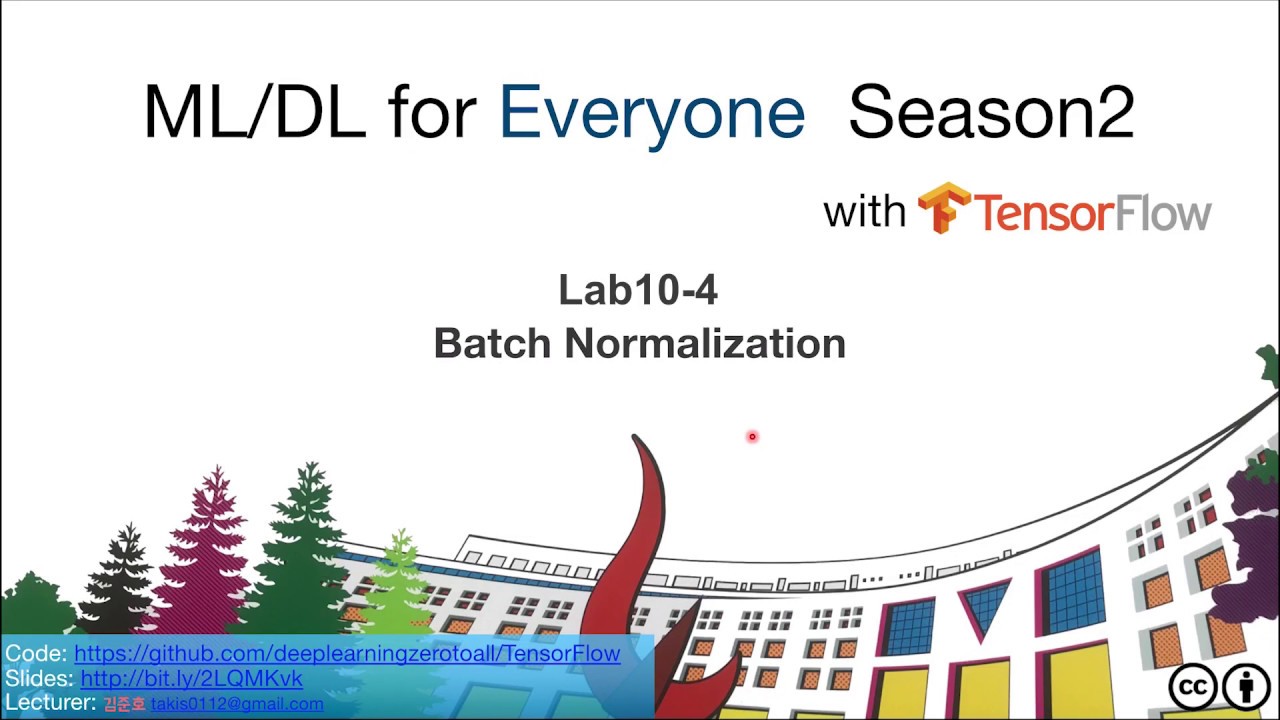 ML/DL for Everyone Season2

with TensorFlow

Lab10-4
Batch Normalization

Code: https://github.com/deeplearningzerotoall/TensorFlow
Slides: http://bit.ly/2LQMKvk
Lecturer: 김준호 takis0112@gmail.com

cc